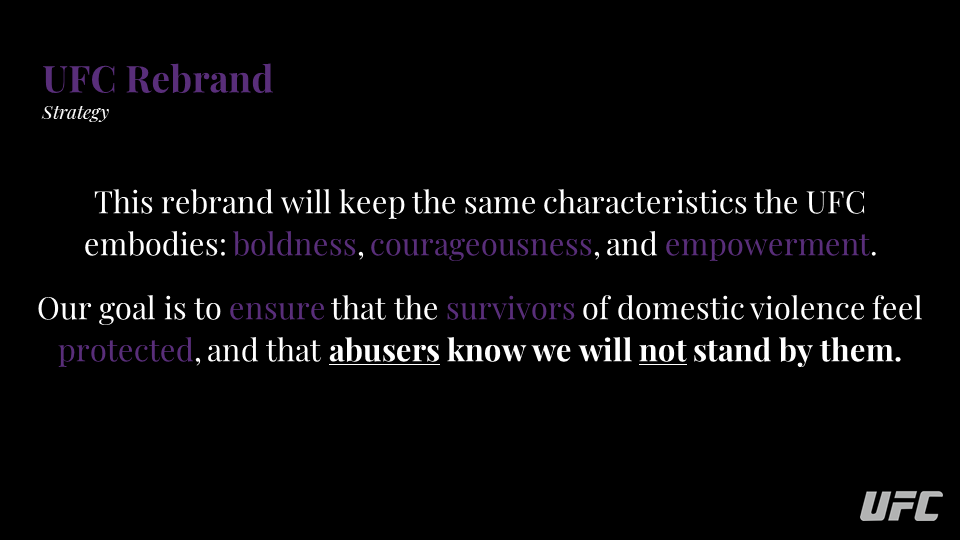 UFC Rebrand
Strategy

This rebrand will keep the same characteristics the UFC embodies: boldness, courageousness, and empowerment.

Our goal is to ensure that the survivors of domestic violence feel protected, and that abusers know we will not stand by them.

UFC